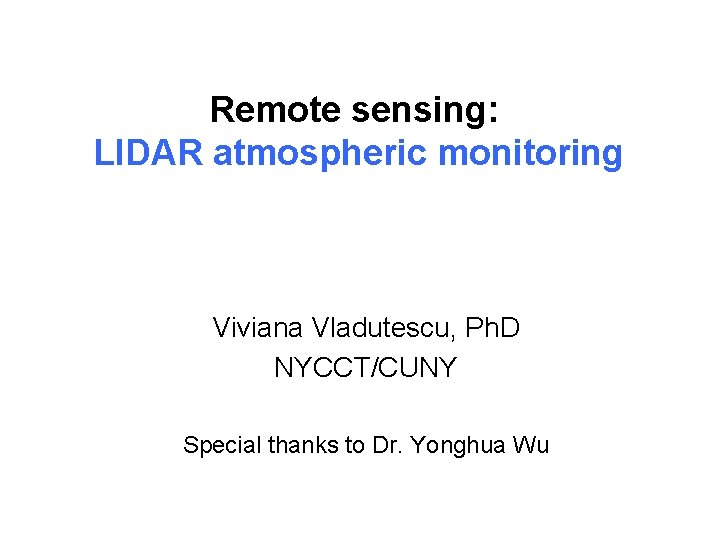 Remote sensing:
LIDAR atmospheric monitoring

Viviana Vladutescu, PhD
NYCCT/CUNY

Special thanks to Dr. Yonghua Wu